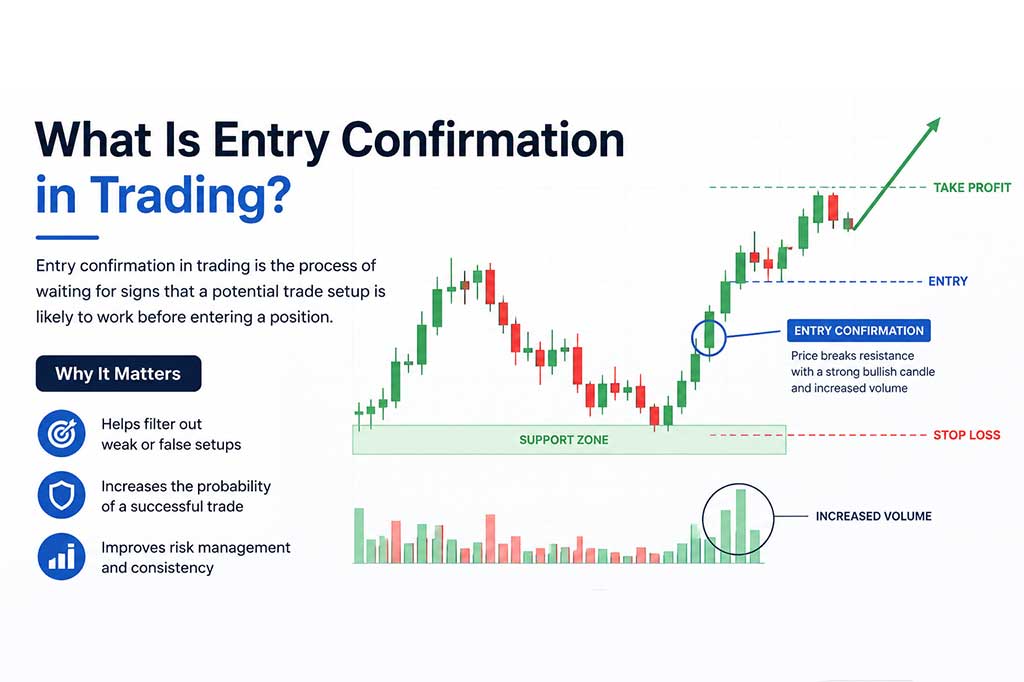 What Is Entry Confirmation in Trading?

Entry confirmation in trading is the process of waiting for signs that a potential trade setup is likely to work before entering a position.

Why It Matters

Helps filter out weak or false setups

Increases the probability of a successful trade

Improves risk management and consistency

TAKE PROFIT

ENTRY

ENTRY CONFIRMATION

Price breaks resistance with a strong bullish candle and increased volume

SUPPORT ZONE

STOP LOSS

INCREASED VOLUME